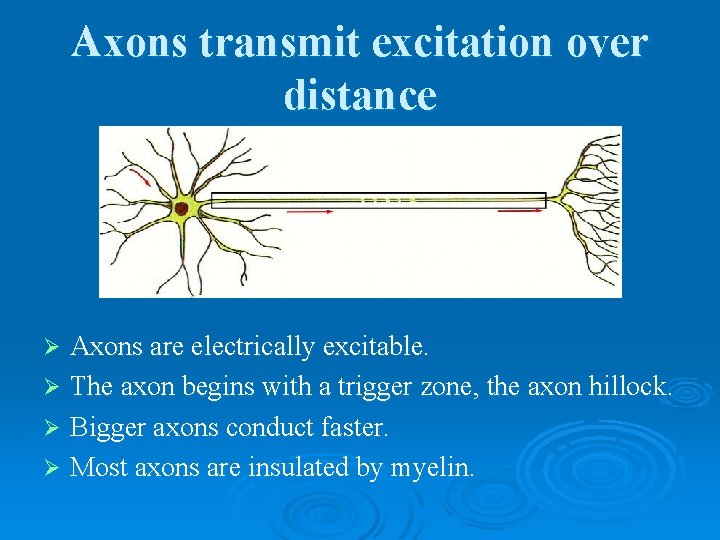 Axons transmit excitation over distance

➢ Axons are electrically excitable.
➢ The axon begins with a trigger zone, the axon hillock.
➢ Bigger axons conduct faster.
➢ Most axons are insulated by myelin.